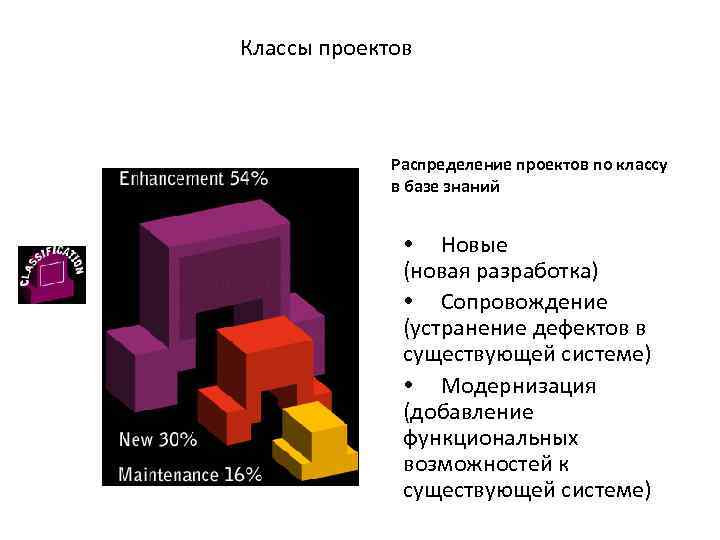 Классы проектов

CLASSIFICATION

Enhancement 54%

New 30%

Maintenance 16%

Распределение проектов по классу в базе знаний

• Новые (новая разработка)
• Сопровождение (устранение дефектов в существующей системе)
• Модернизация (добавление функциональных возможностей к существующей системе)